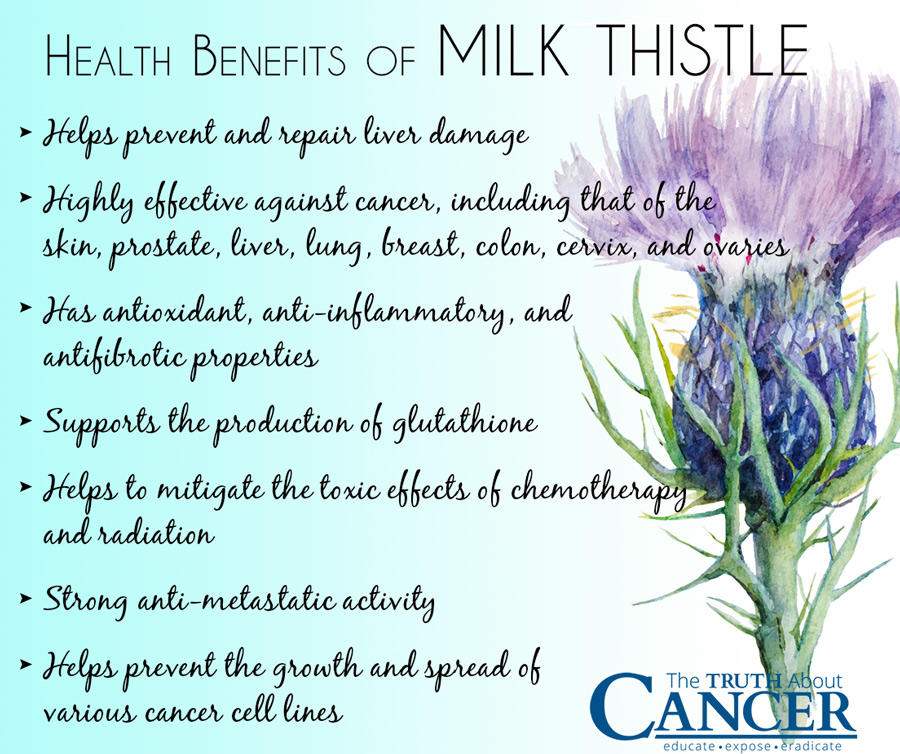 HEALTH BENEFITS OF MILK THISTLE

➤ Helps prevent and repair liver damage

➤ Highly effective against cancer, including that of the skin, prostate, liver, lung, breast, colon, cervix, and ovaries

➤ Has antioxidant, anti-inflammatory, and antifibrotic properties

➤ Supports the production of glutathione

➤ Helps to mitigate the toxic effects of chemotherapy and radiation

➤ Strong anti-metastatic activity

➤ Helps prevent the growth and spread of various cancer cell lines

The TRUTH About CANCER
educate • expose • eradicate